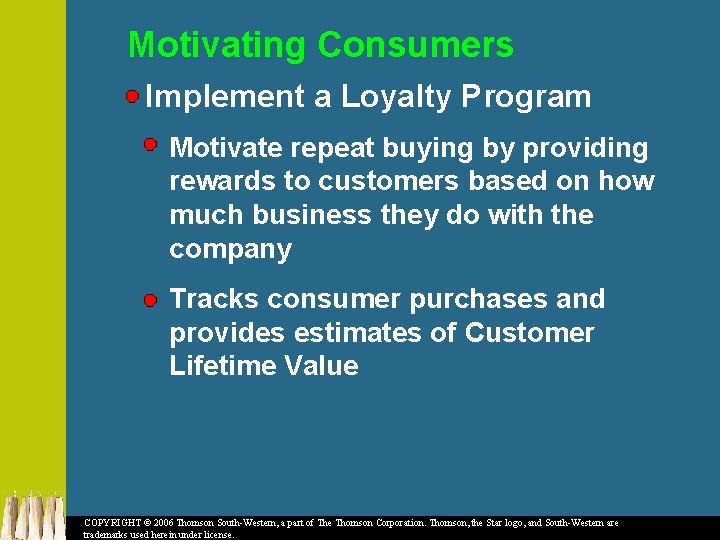 Motivating Consumers

Implement a Loyalty Program

Motivate repeat buying by providing rewards to customers based on how much business they do with the company

Tracks consumer purchases and provides estimates of Customer Lifetime Value

COPYRIGHT © 2006 Thomson South-Western, a part of The Thomson Corporation. Thomson, the Star logo, and South-Western are trademarks used herein under license.